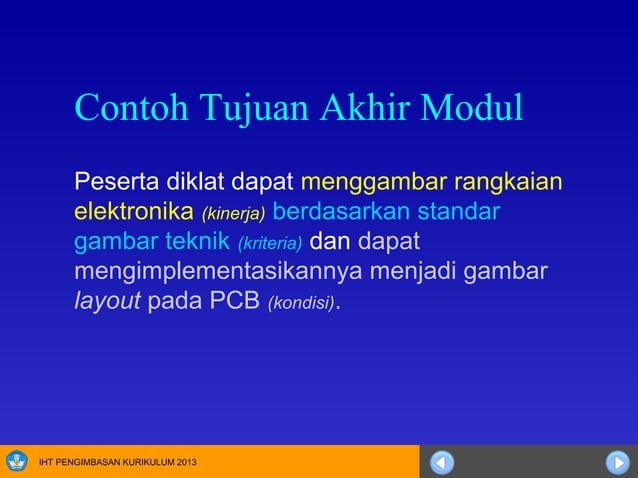 Contoh Tujuan Akhir Modul

Peserta diklat dapat menggambar rangkaian elektronika (kinerja) berdasarkan standar gambar teknik (kriteria) dan dapat mengimplementasikannya menjadi gambar layout pada PCB (kondisi).

IHT PENGIMBASAN KURIKULUM 2013